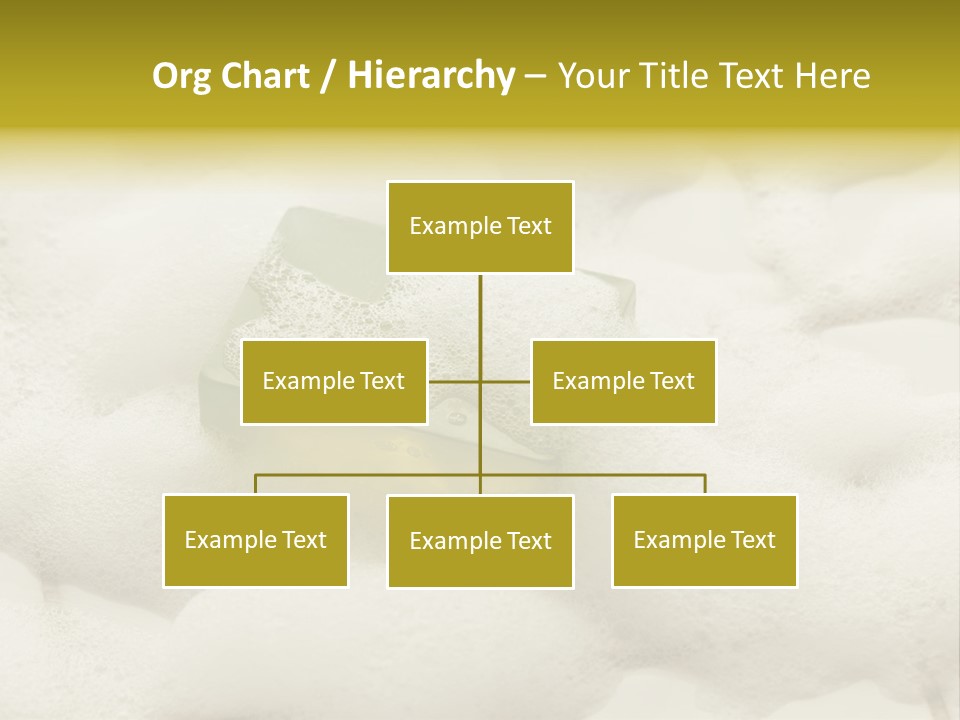 Org Chart / Hierarchy – Your Title Text Here

Example Text

Example Text

Example Text

Example Text

Example Text

Example Text